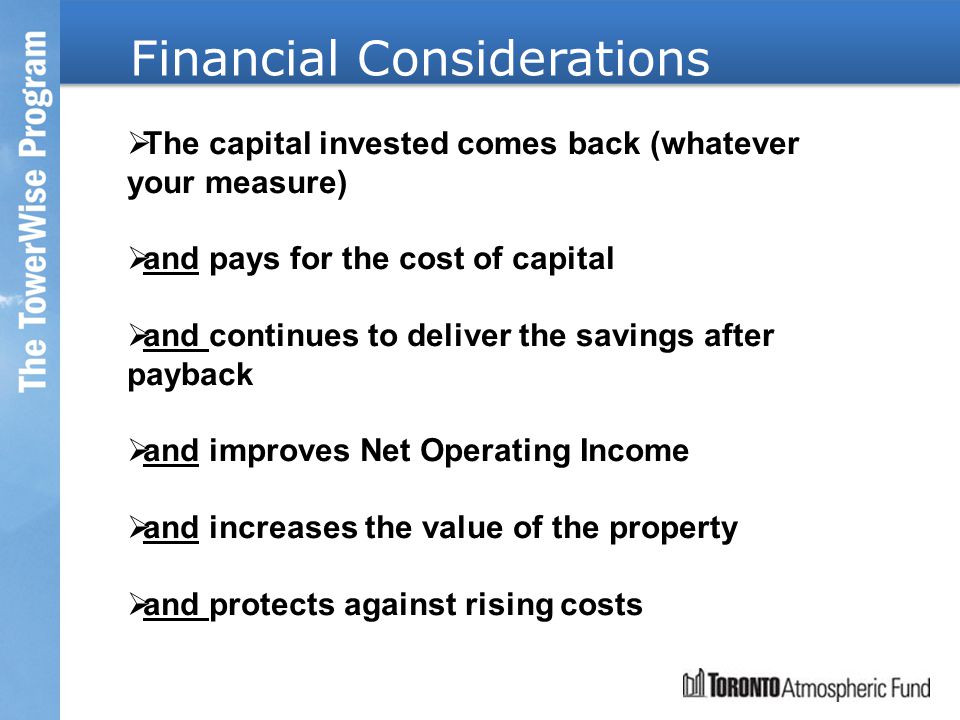 The TowerWise Program

Financial Considerations

➢The capital invested comes back (whatever your measure)

➢and pays for the cost of capital

➢and continues to deliver the savings after payback

➢and improves Net Operating Income

➢and increases the value of the property

➢and protects against rising costs

TORONTO Atmospheric Fund